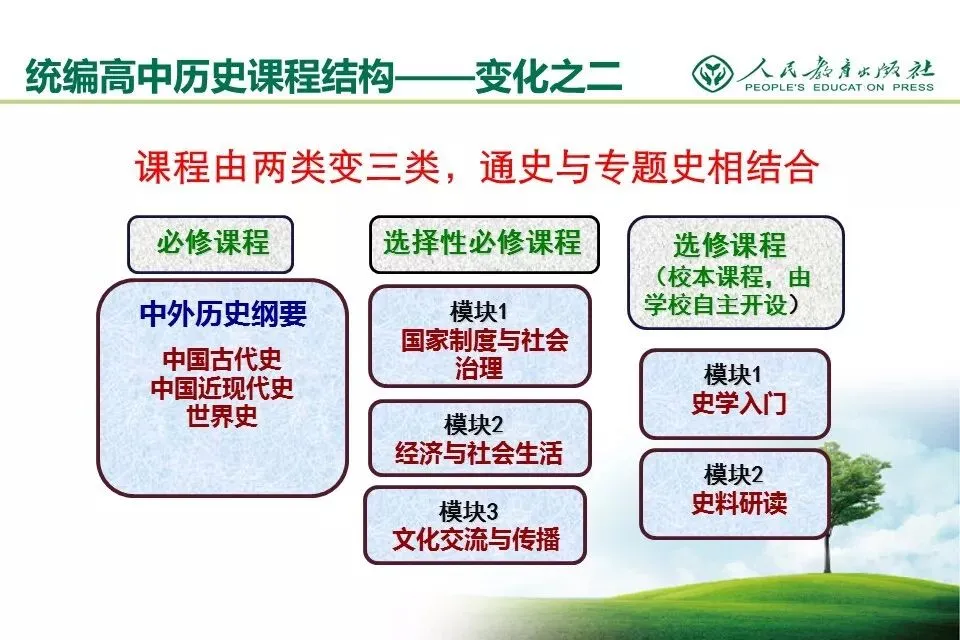 统编高中历史课程结构——变化之二

人民教育出版社
PEOPLE'S EDUCATION PRESS

课程由两类变三类，通史与专题史相结合

必修课程

中外历史纲要
中国古代史
中国近现代史
世界史

选择性必修课程

模块1
国家制度与社会治理

模块2
经济与社会生活

模块3
文化交流与传播

选修课程
（校本课程，由学校自主开设）

模块1
史学入门

模块2
史料研读